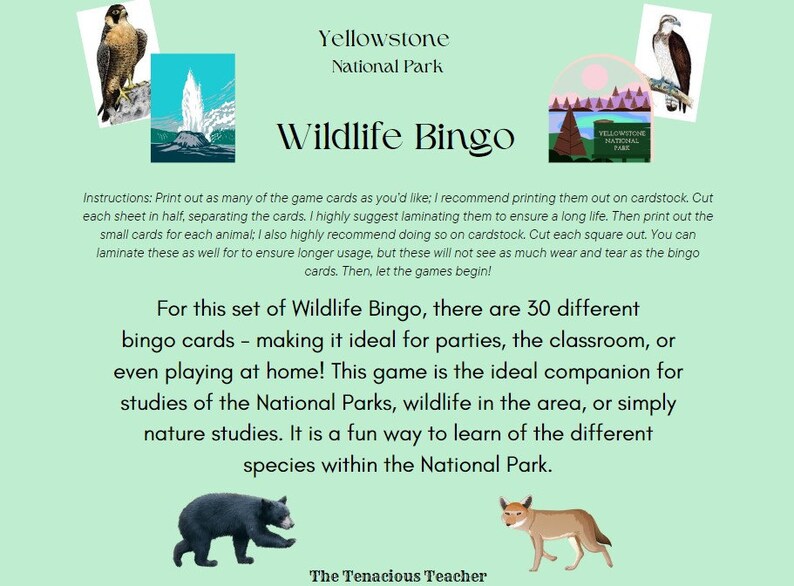 Yellowstone
National Park

Wildlife Bingo

YELLOWSTONE NATIONAL PARK

Instructions: Print out as many of the game cards as you'd like; I recommend printing them out on cardstock. Cut each sheet in half, separating the cards. I highly suggest laminating them to ensure a long life. Then print out the small cards for each animal; I also highly recommend doing so on cardstock. Cut each square out. You can laminate these as well for to ensure longer usage, but these will not see as much wear and tear as the bingo cards. Then, let the games begin!

For this set of Wildlife Bingo, there are 30 different bingo cards - making it ideal for parties, the classroom, or even playing at home! This game is the ideal companion for studies of the National Parks, wildlife in the area, or simply nature studies. It is a fun way to learn of the different species within the National Park.

The Tenacious Teacher